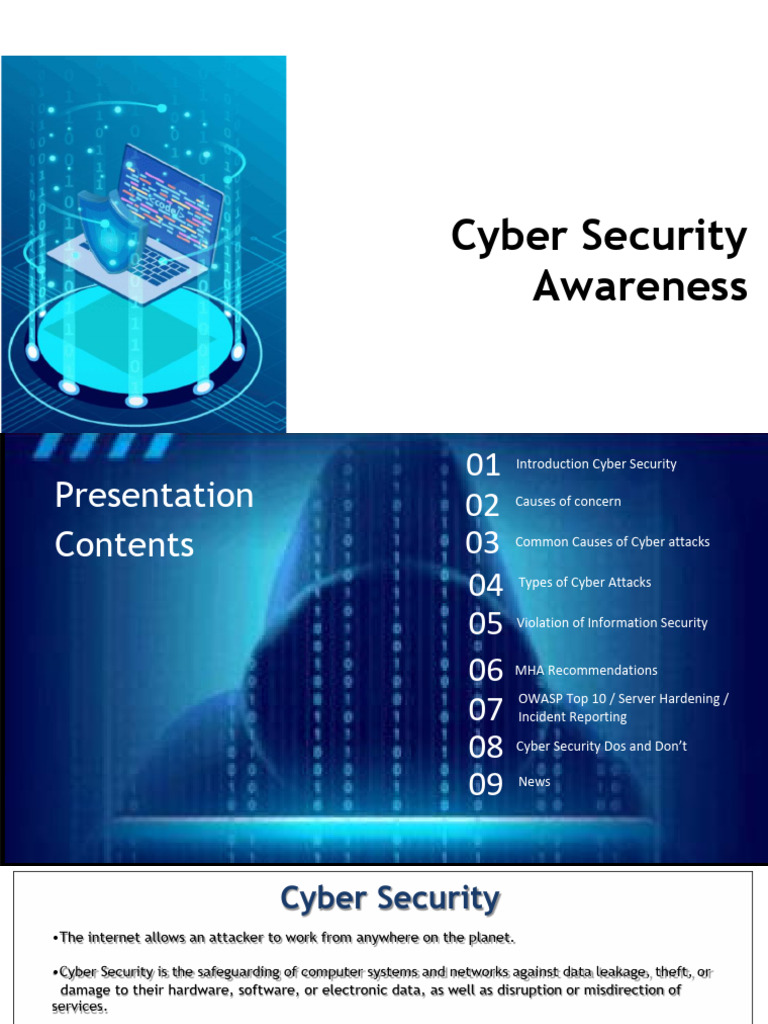 Cyber Security Awareness

Presentation Contents

01 Introduction Cyber Security
02 Causes of concern
03 Common Causes of Cyber attacks
04 Types of Cyber Attacks
05 Violation of Information Security
06 MHA Recommendations
07 OWASP Top 10 / Server Hardening / Incident Reporting
08 Cyber Security Dos and Don't
09 News

Cyber Security

•The internet allows an attacker to work from anywhere on the planet.

•Cyber Security is the safeguarding of computer systems and networks against data leakage, theft, or damage to their hardware, software, or electronic data, as well as disruption or misdirection of services.